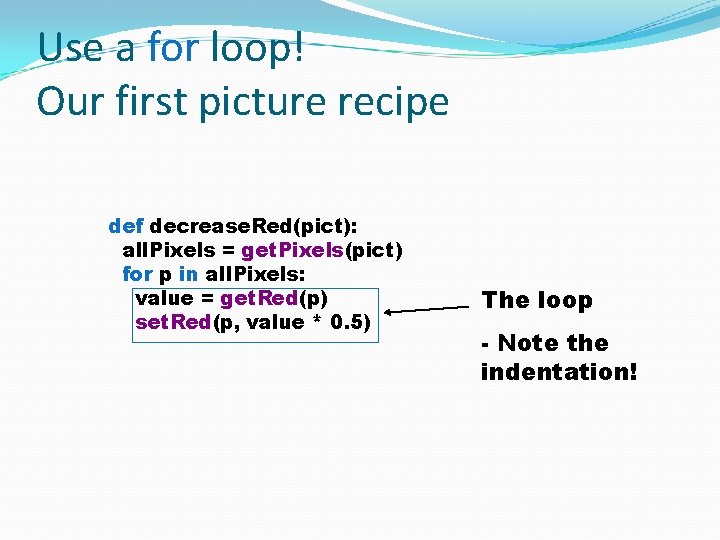 Use a for loop!
Our first picture recipe

def decreaseRed(pict):
  allPixels = getPixels(pict)
  for p in allPixels:
    value = getRed(p)
    setRed(p, value * 0.5)

The loop

- Note the indentation!